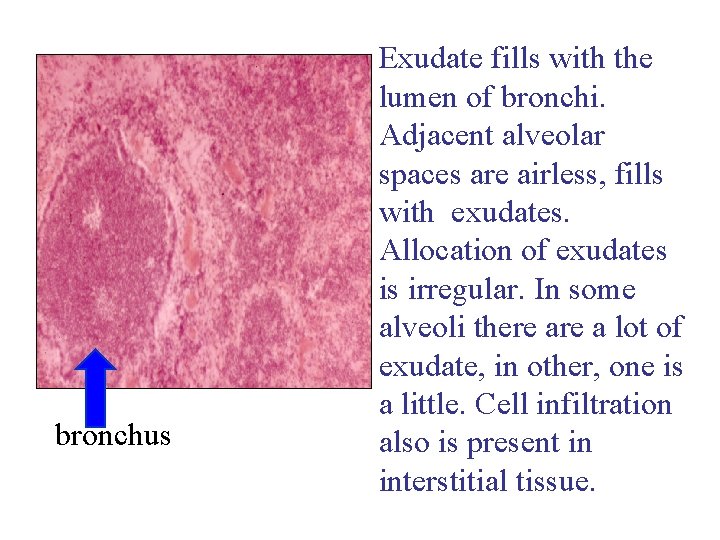 bronchus

Exudate fills with the lumen of bronchi. Adjacent alveolar spaces are airless, fills with exudates. Allocation of exudates is irregular. In some alveoli there are a lot of exudate, in other, one is a little. Cell infiltration also is present in interstitial tissue.